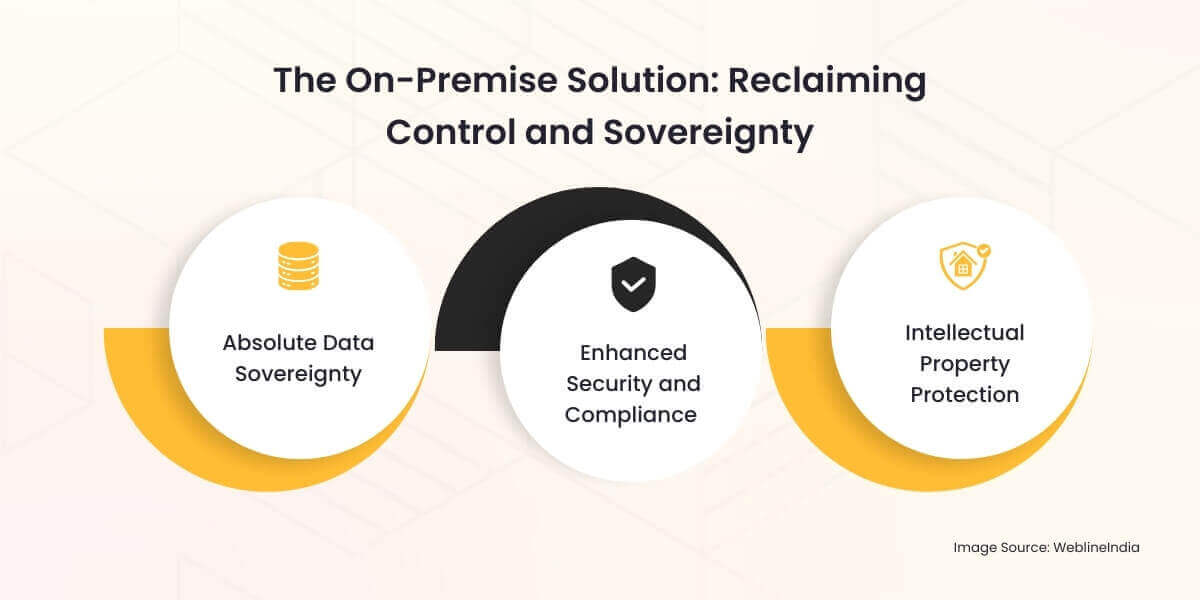 The On-Premise Solution: Reclaiming Control and Sovereignty

Absolute Data Sovereignty

Enhanced Security and Compliance

Intellectual Property Protection

Image Source: WeblineIndia